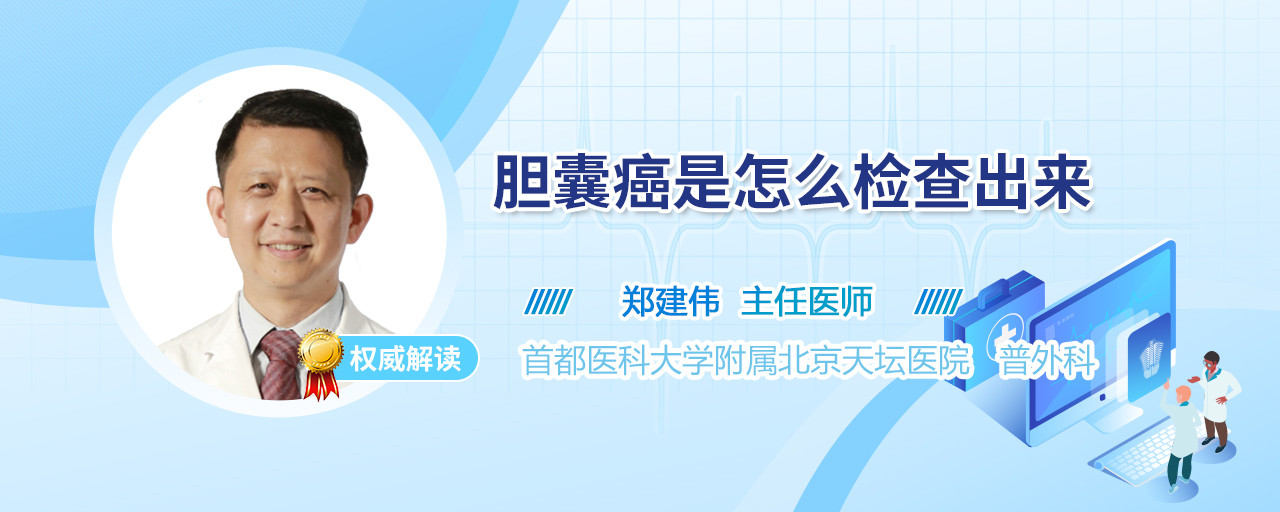 胆囊癌是怎么检查出来

郑建伟 主任医师

权威解读

首都医科大学附属北京天坛医院 普外科